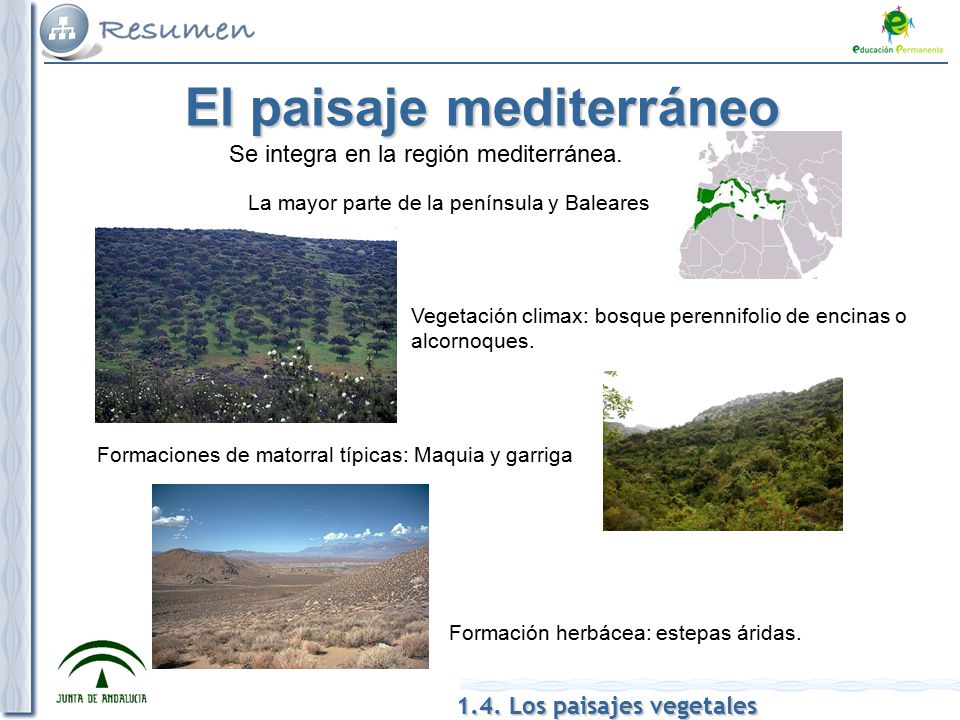 Resumen

Educación Permanente

El paisaje mediterráneo

Se integra en la región mediterránea.

La mayor parte de la península y Baleares

Vegetación climax: bosque perennifolio de encinas o alcornoques.

Formaciones de matorral típicas: Maquia y garriga

Formación herbácea: estepas áridas.

JUNTA DE ANDALUCIA

1.4. Los paisajes vegetales